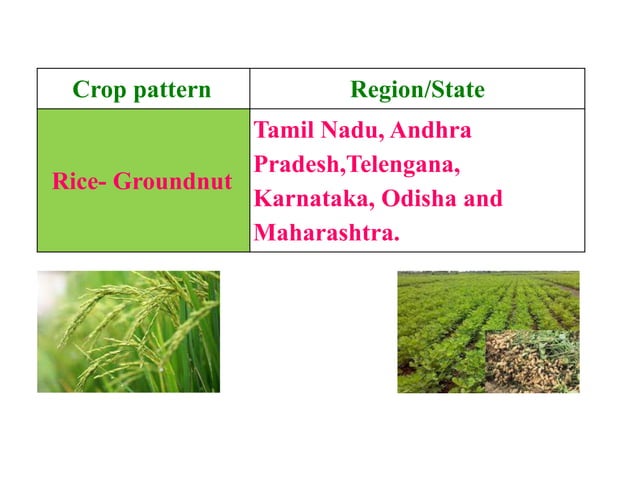 | Crop pattern | Region/State |
|---|---|
| Rice- Groundnut | Tamil Nadu, Andhra Pradesh,Telengana, Karnataka, Odisha and Maharashtra. |